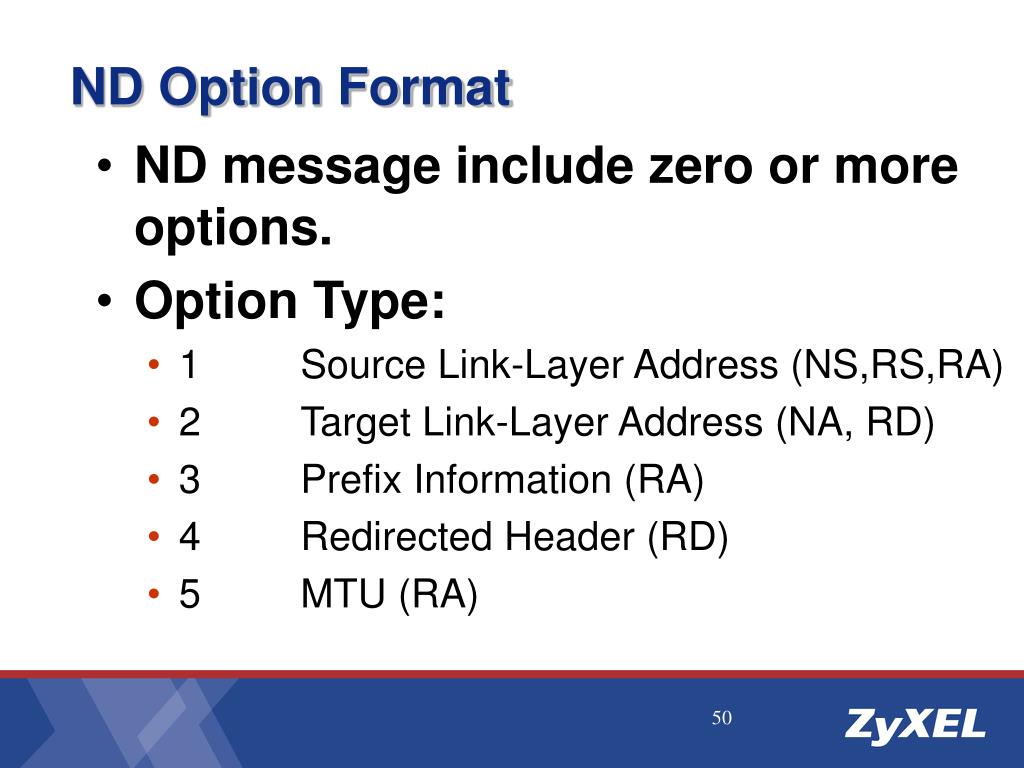 ND Option Format

• ND message include zero or more options.
• Option Type:
  • 1 Source Link-Layer Address (NS,RS,RA)
  • 2 Target Link-Layer Address (NA, RD)
  • 3 Prefix Information (RA)
  • 4 Redirected Header (RD)
  • 5 MTU (RA)

50

ZyXEL